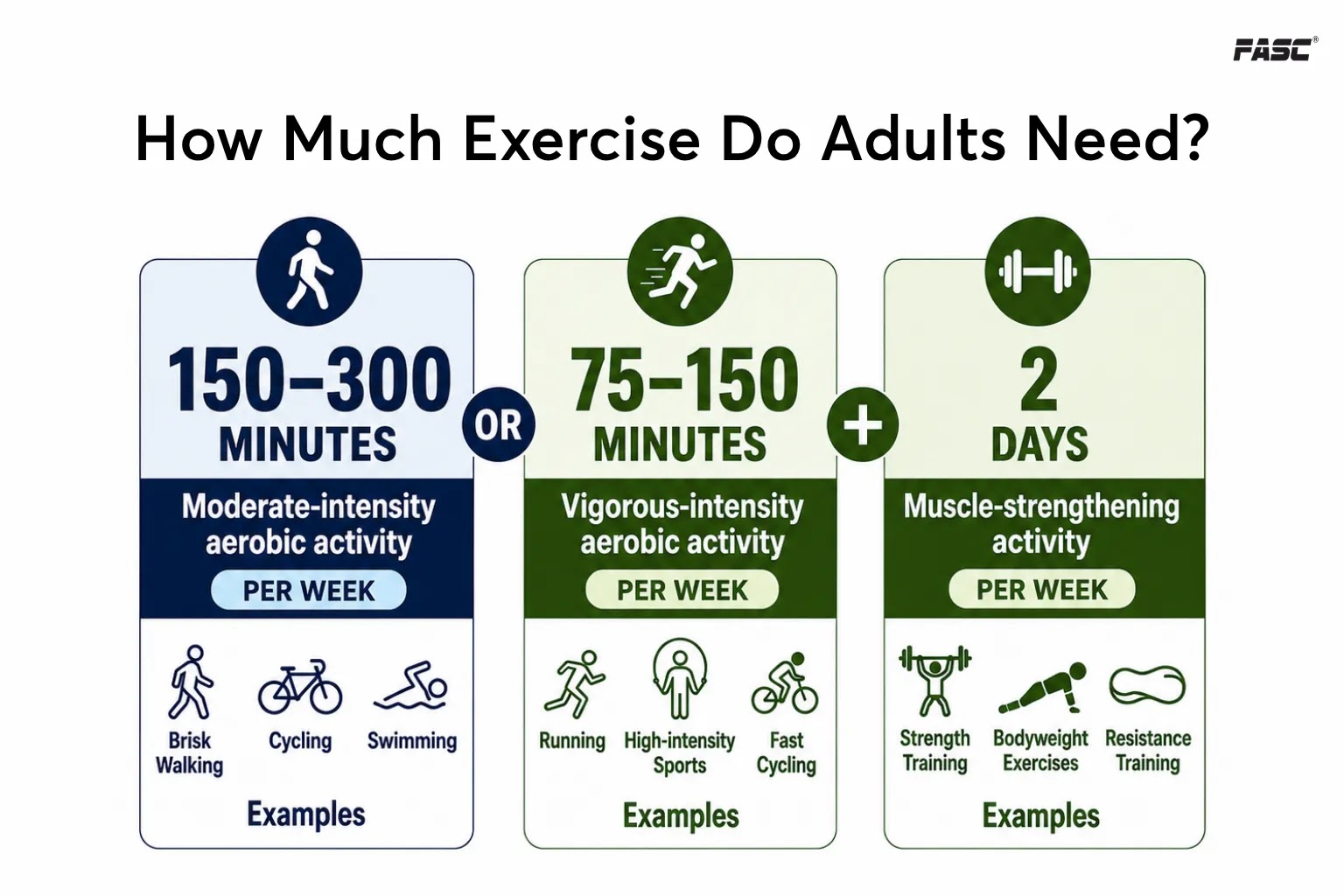 FASC®

How Much Exercise Do Adults Need?

150–300 MINUTES

Moderate-intensity aerobic activity

PER WEEK

Brisk Walking

Cycling

Swimming

Examples

OR

75–150 MINUTES

Vigorous-intensity aerobic activity

PER WEEK

Running

High-intensity Sports

Fast Cycling

Examples

+

2 DAYS

Muscle-strengthening activity

PER WEEK

Strength Training

Bodyweight Exercises

Resistance Training

Examples